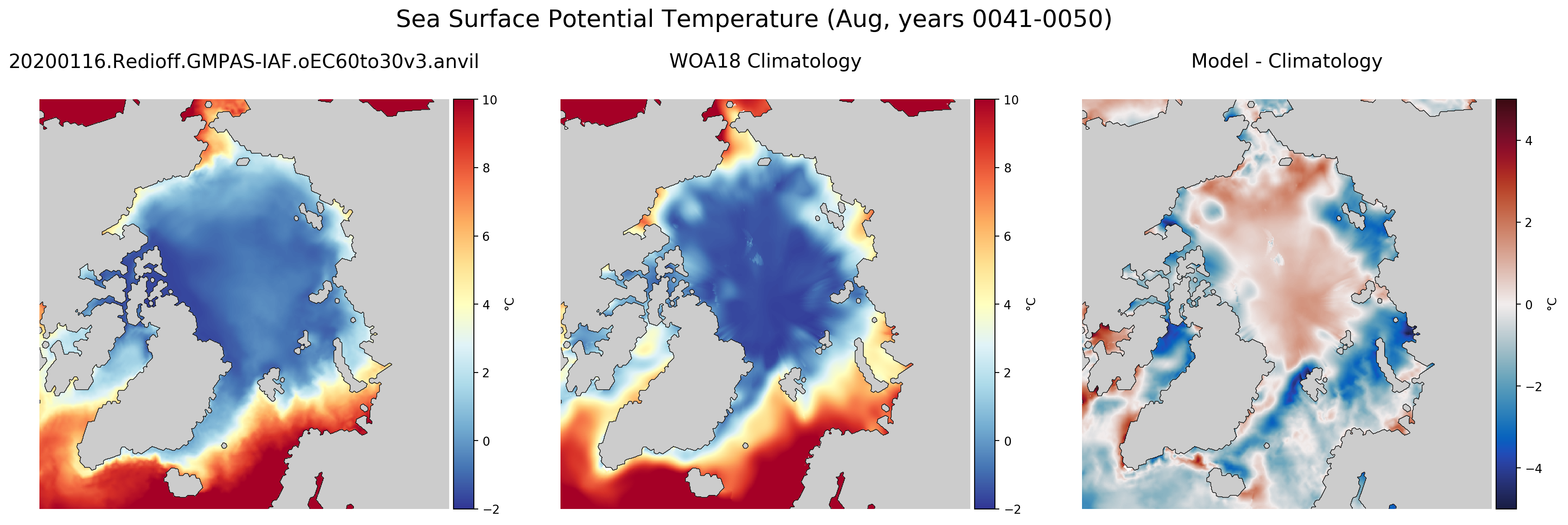 Sea Surface Potential Temperature (Aug, years 0041-0050)

20200116.Redioff.GMPAS-IAF.oEC60to30v3.anvil

10
8
6
4
2
0
−2
°C

WOA18 Climatology

10
8
6
4
2
0
−2
°C

Model - Climatology

4
2
0
−2
−4
°C